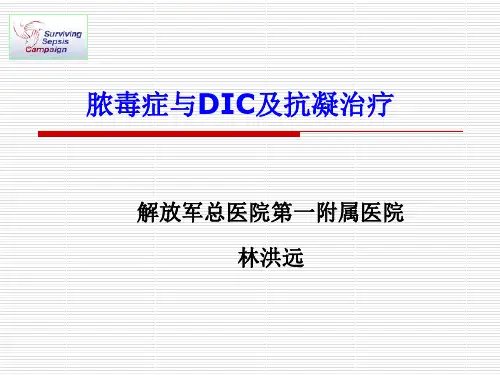 Surviving Sepsis Campaign

脓毒症与DIC及抗凝治疗

解放军总医院第一附属医院

林洪远